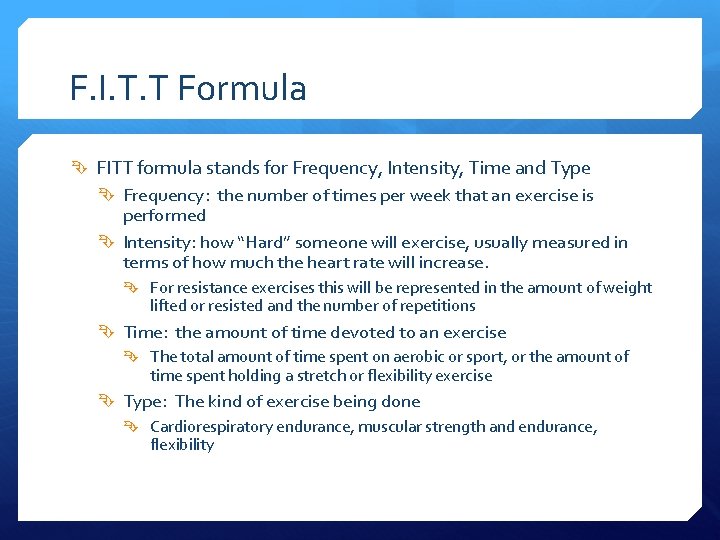 F.I.T.T Formula

FITT formula stands for Frequency, Intensity, Time and Type

Frequency: the number of times per week that an exercise is performed

Intensity: how "Hard" someone will exercise, usually measured in terms of how much the heart rate will increase.

For resistance exercises this will be represented in the amount of weight lifted or resisted and the number of repetitions

Time: the amount of time devoted to an exercise

The total amount of time spent on aerobic or sport, or the amount of time spent holding a stretch or flexibility exercise

Type: The kind of exercise being done

Cardiorespiratory endurance, muscular strength and endurance, flexibility